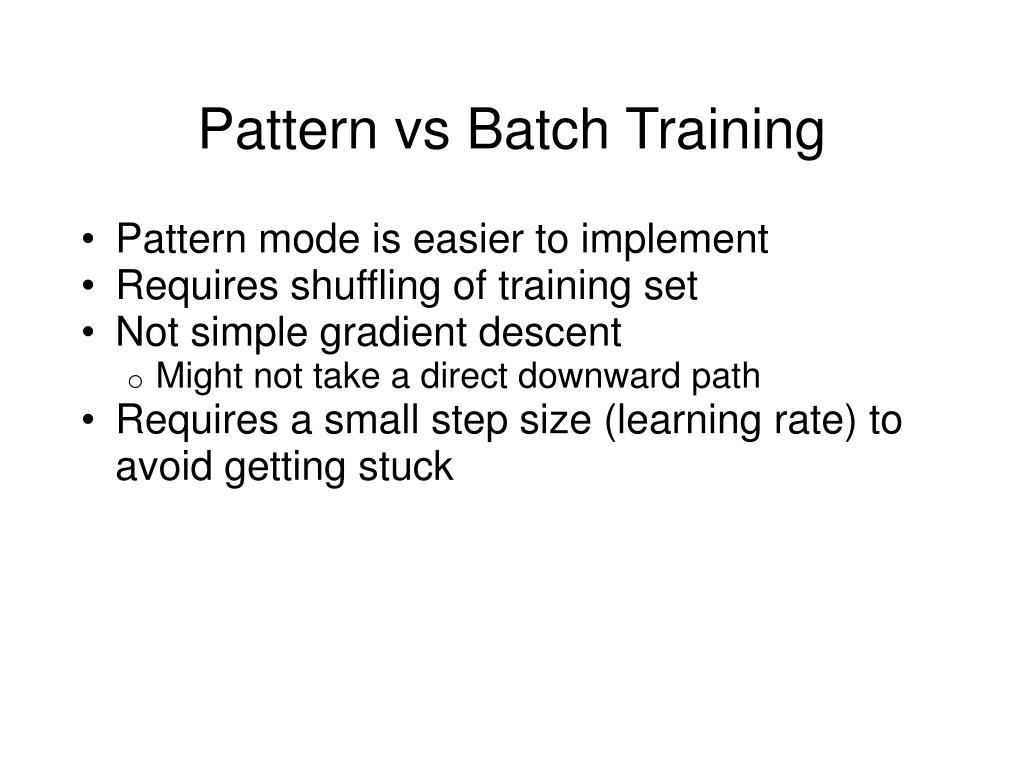 Pattern vs Batch Training

• Pattern mode is easier to implement
• Requires shuffling of training set
• Not simple gradient descent
  o Might not take a direct downward path
• Requires a small step size (learning rate) to avoid getting stuck